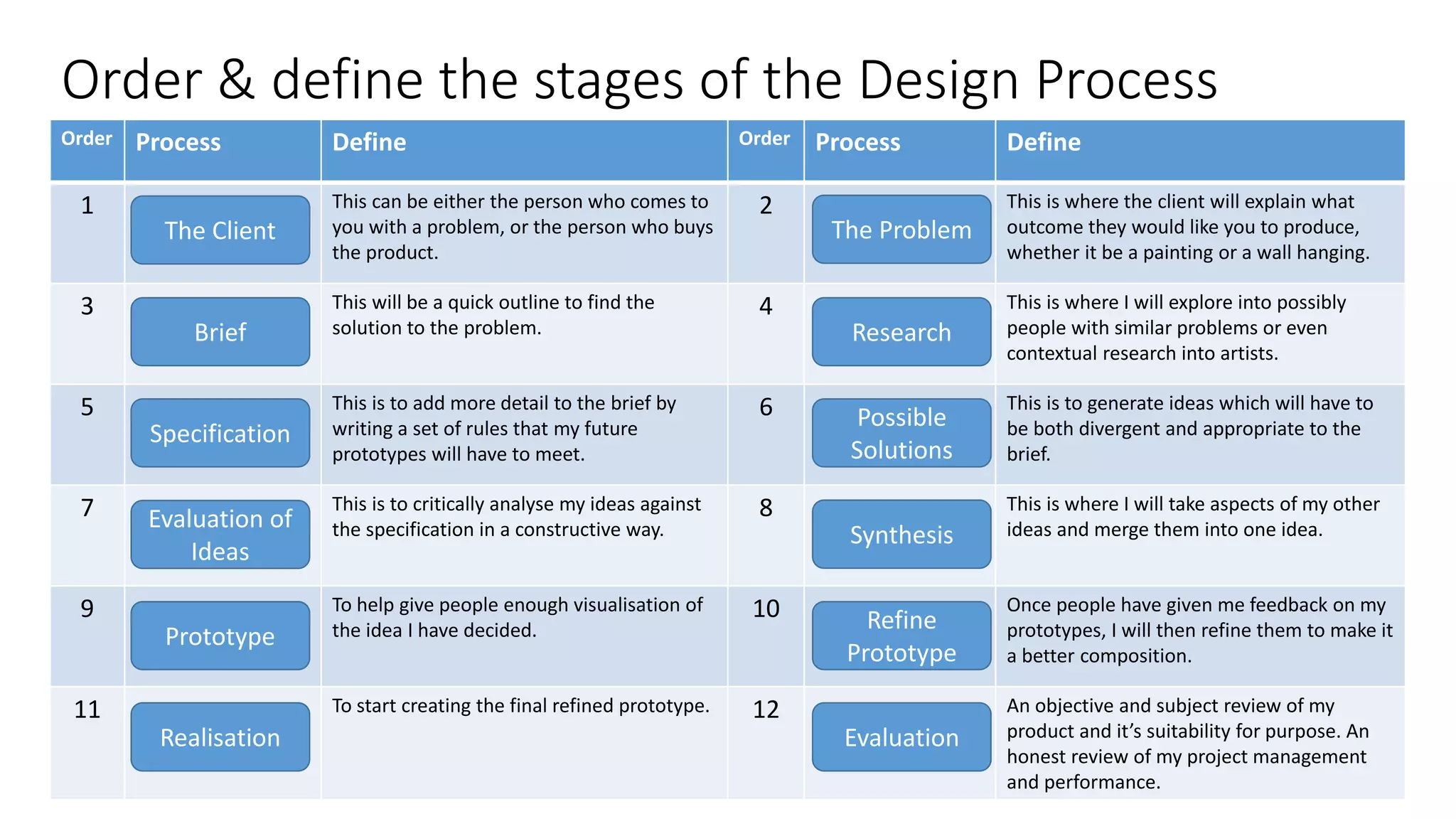 Order & define the stages of the Design Process

| Order | Process | Define | Order | Process | Define |
|---|---|---|---|---|---|
| 1 | The Client | This can be either the person who comes to you with a problem, or the person who buys the product. | 2 | The Problem | This is where the client will explain what outcome they would like you to produce, whether it be a painting or a wall hanging. |
| 3 | Brief | This will be a quick outline to find the solution to the problem. | 4 | Research | This is where I will explore into possibly people with similar problems or even contextual research into artists. |
| 5 | Specification | This is to add more detail to the brief by writing a set of rules that my future prototypes will have to meet. | 6 | Possible Solutions | This is to generate ideas which will have to be both divergent and appropriate to the brief. |
| 7 | Evaluation of Ideas | This is to critically analyse my ideas against the specification in a constructive way. | 8 | Synthesis | This is where I will take aspects of my other ideas and merge them into one idea. |
| 9 | Prototype | To help give people enough visualisation of the idea I have decided. | 10 | Refine Prototype | Once people have given me feedback on my prototypes, I will then refine them to make it a better composition. |
| 11 | Realisation | To start creating the final refined prototype. | 12 | Evaluation | An objective and subject review of my product and it's suitability for purpose. An honest review of my project management and performance. |